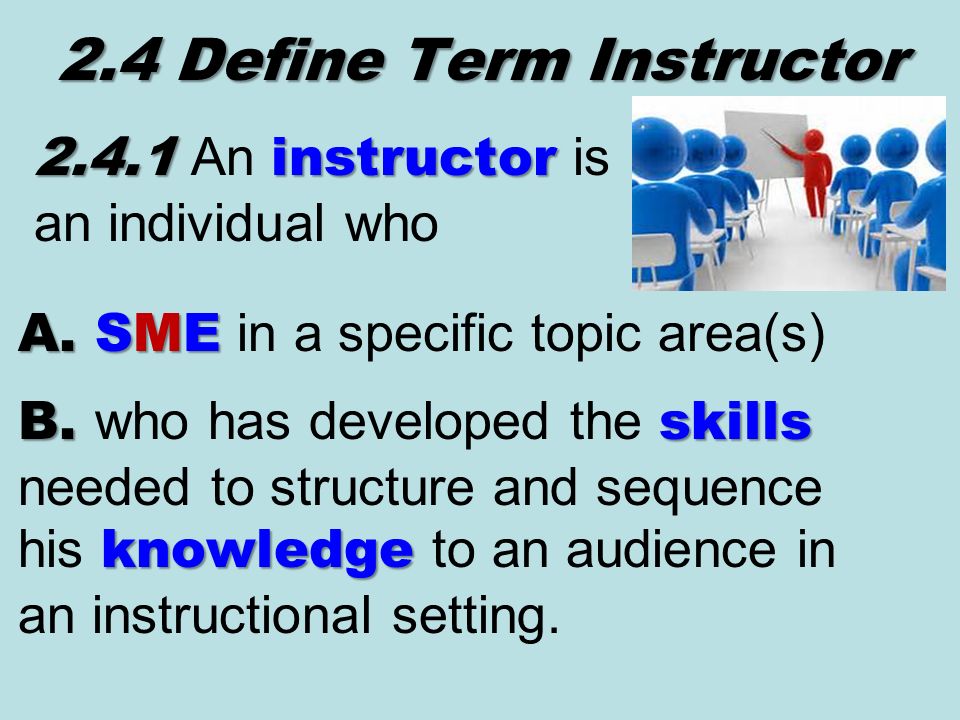 2.4 Define Term Instructor

2.4.1 An instructor is an individual who

A. SME in a specific topic area(s)

B. who has developed the skills needed to structure and sequence his knowledge to an audience in an instructional setting.